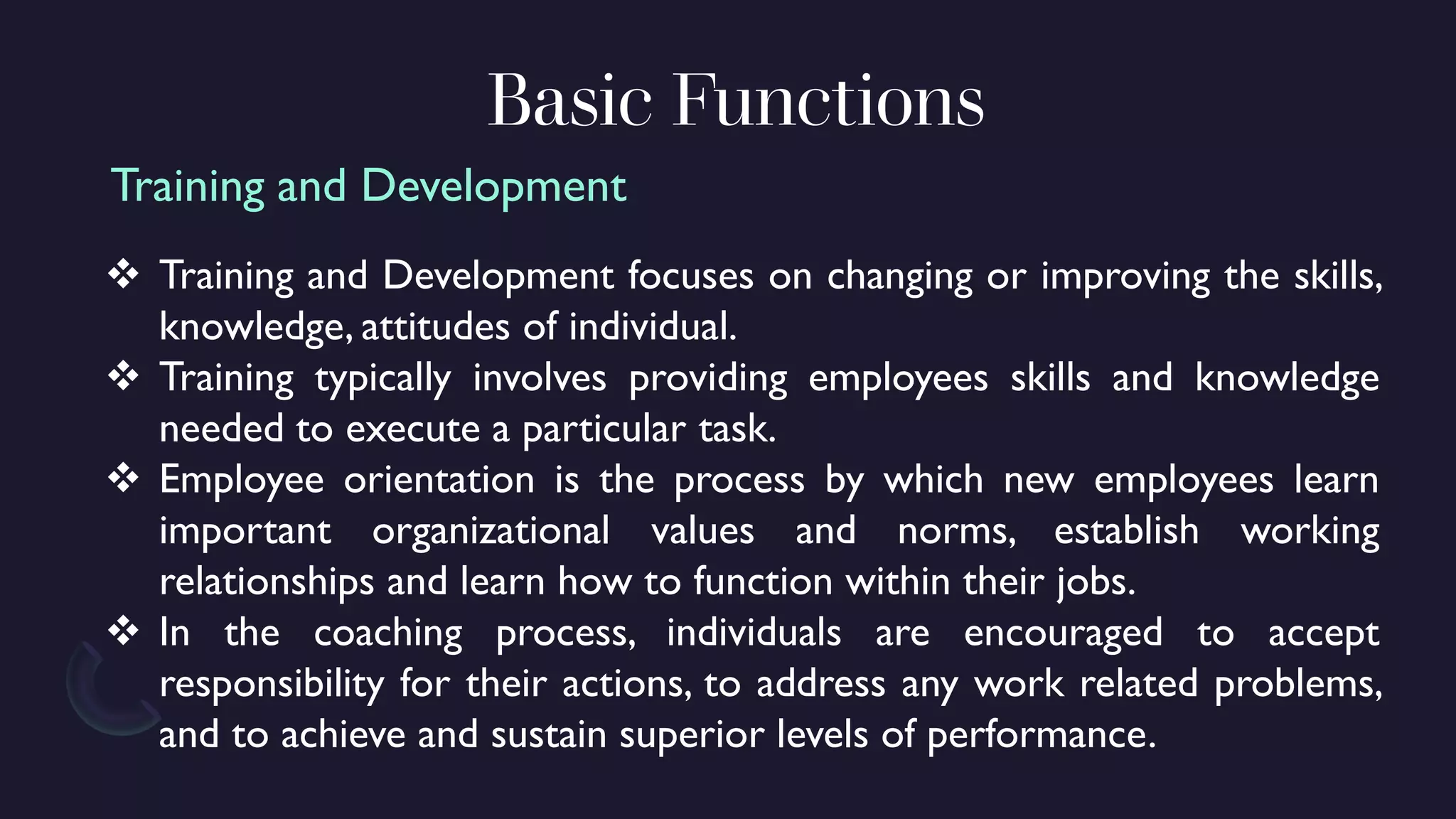 Basic Functions

Training and Development

❖ Training and Development focuses on changing or improving the skills, knowledge, attitudes of individual.
❖ Training typically involves providing employees skills and knowledge needed to execute a particular task.
❖ Employee orientation is the process by which new employees learn important organizational values and norms, establish working relationships and learn how to function within their jobs.
❖ In the coaching process, individuals are encouraged to accept responsibility for their actions, to address any work related problems, and to achieve and sustain superior levels of performance.